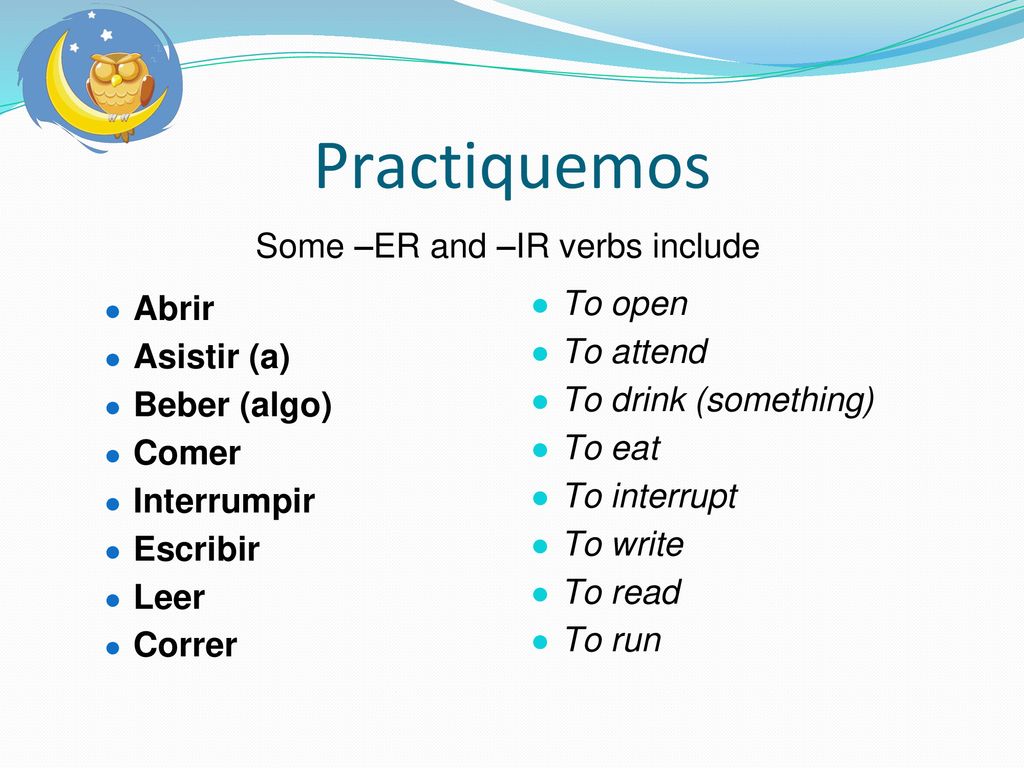 Practiquemos

Some –ER and –IR verbs include

- Abrir
- Asistir (a)
- Beber (algo)
- Comer
- Interrumpir
- Escribir
- Leer
- Correr

- To open
- To attend
- To drink (something)
- To eat
- To interrupt
- To write
- To read
- To run